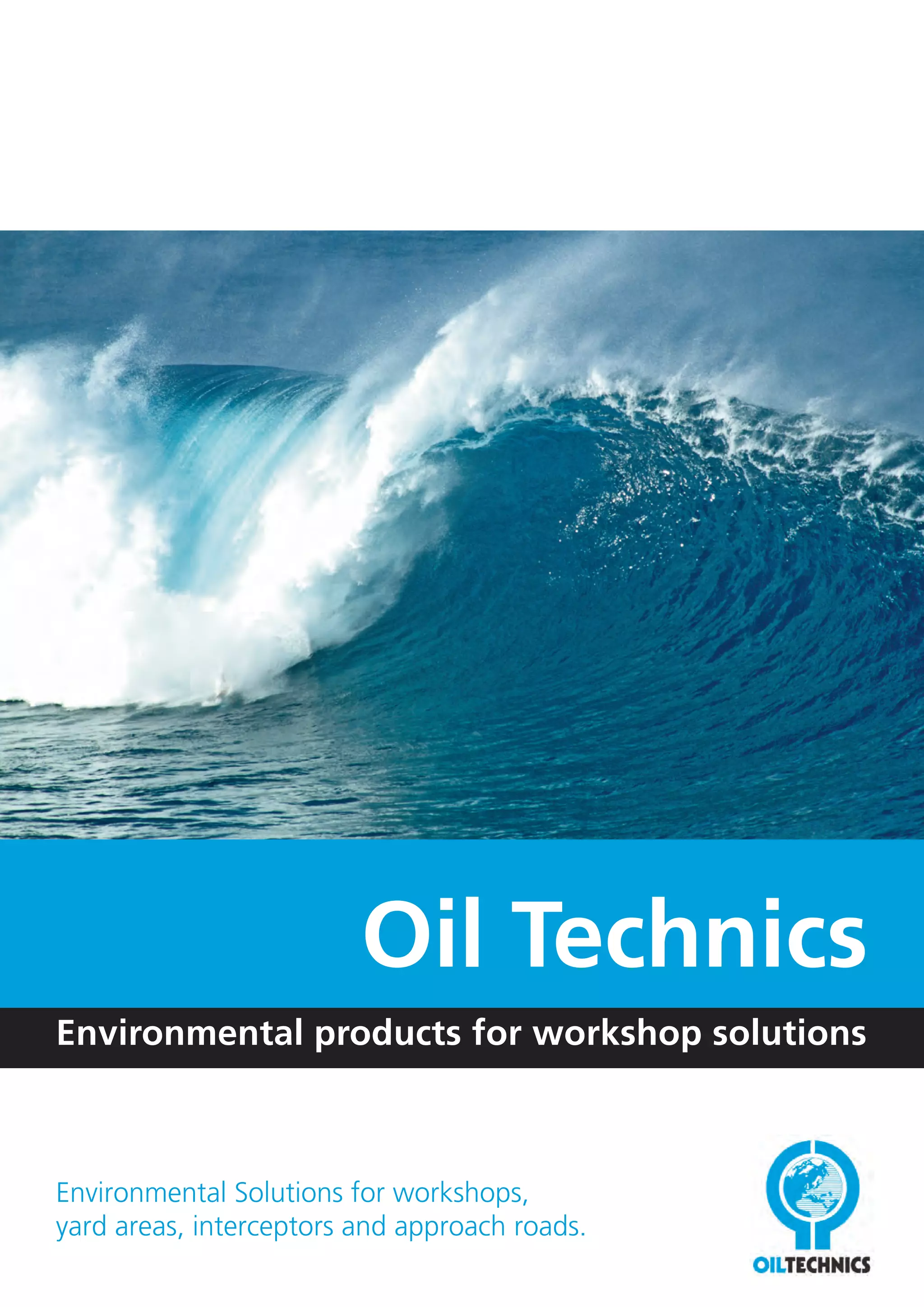 Oil Technics

Environmental products for workshop solutions

Environmental Solutions for workshops, yard areas, interceptors and approach roads.

OILTECHNICS